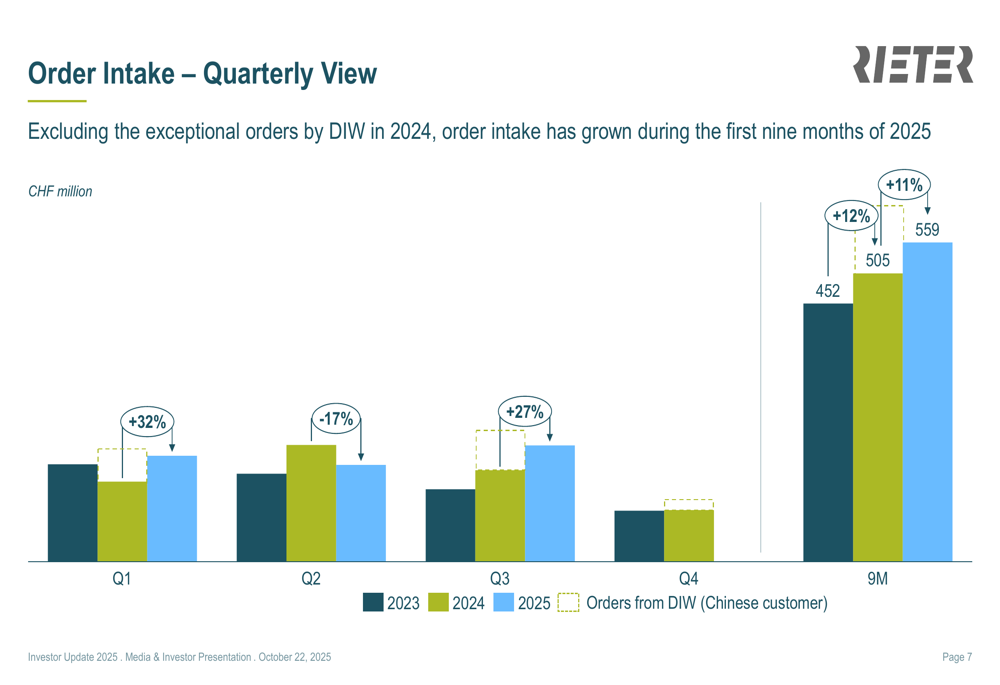 Order Intake – Quarterly View

RIETER

Excluding the exceptional orders by DIW in 2024, order intake has grown during the first nine months of 2025

CHF million

+32%

-17%

+27%

+12%

+11%

452

505

559

Q1

Q2

Q3

Q4

9M

2023 2024 2025 Orders from DIW (Chinese customer)

Investor Update 2025 . Media & Investor Presentation . October 22, 2025

Page 7